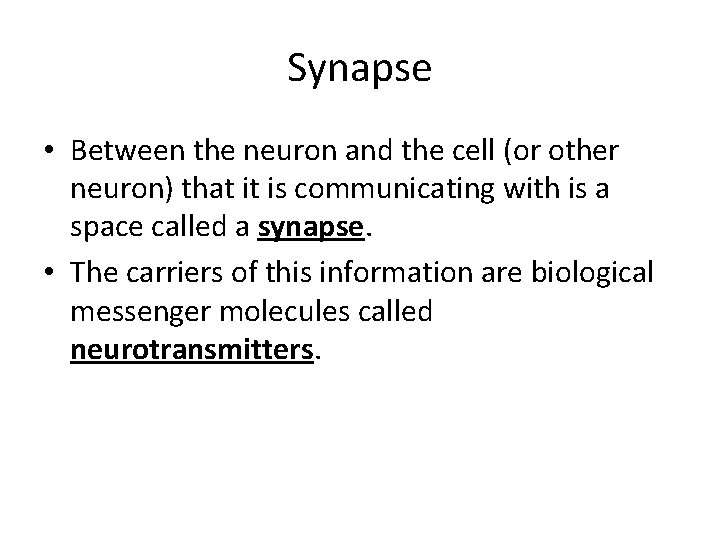 Synapse

• Between the neuron and the cell (or other neuron) that it is communicating with is a space called a synapse.

• The carriers of this information are biological messenger molecules called neurotransmitters.